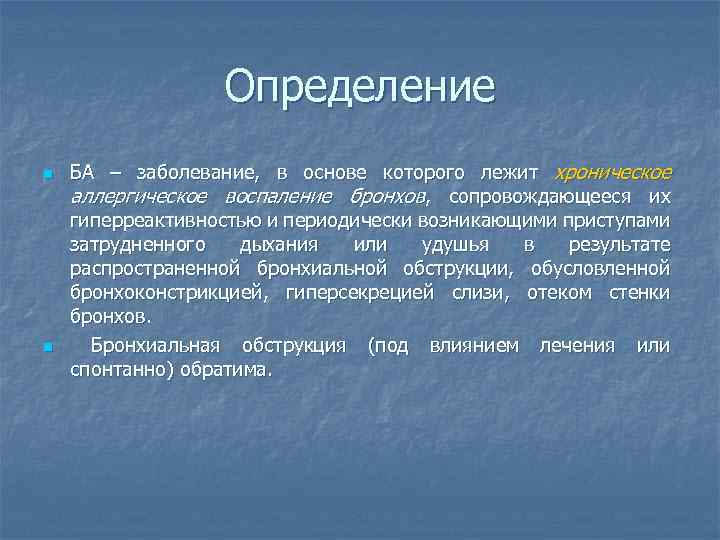 Определение

БА – заболевание, в основе которого лежит хроническое аллергическое воспаление бронхов, сопровождающееся их гиперреактивностью и периодически возникающими приступами затрудненного дыхания или удушья в результате распространенной бронхиальной обструкции, обусловленной бронхоконстрикцией, гиперсекрецией слизи, отеком стенки бронхов.

Бронхиальная обструкция (под влиянием лечения или спонтанно) обратима.